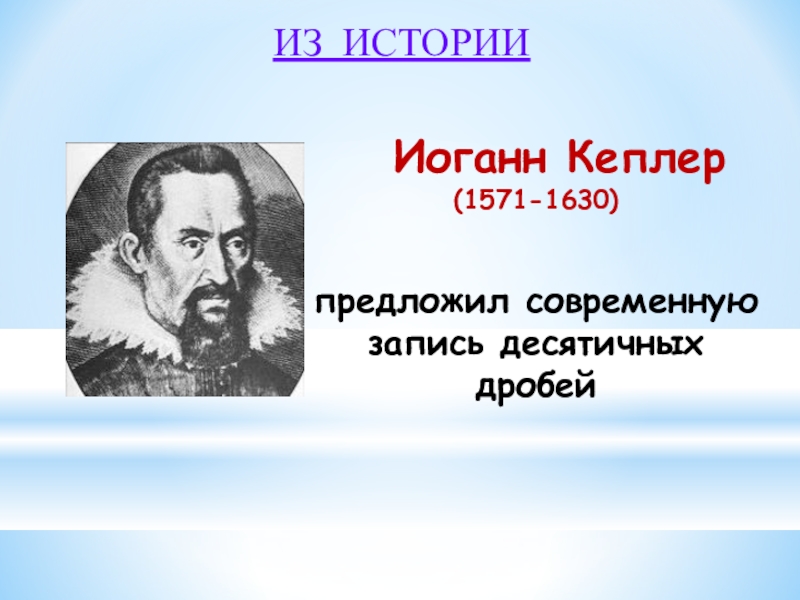 ИЗ ИСТОРИИ

Иоганн Кеплер
(1571-1630)

предложил современную запись десятичных дробей